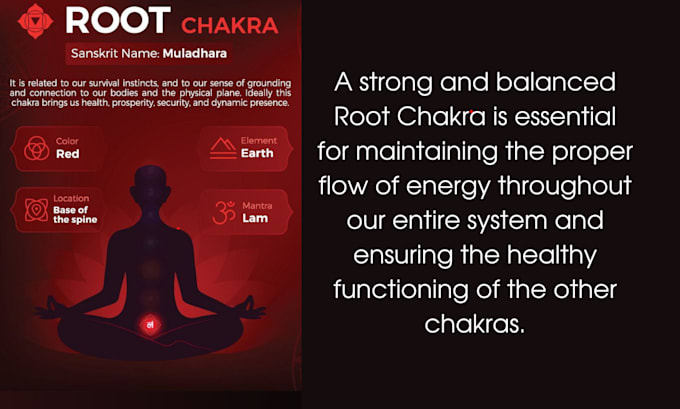 ROOT CHAKRA

Sanskrit Name: Muladhara

It is related to our survival instincts, and to our sense of grounding and connection to our bodies and the physical plane. Ideally this chakra brings us health, prosperity, security, and dynamic presence.

Color
Red

Element
Earth

Location
Base of the spine

Mantra
Lam

लं

A strong and balanced Root Chakra is essential for maintaining the proper flow of energy throughout our entire system and ensuring the healthy functioning of the other chakras.